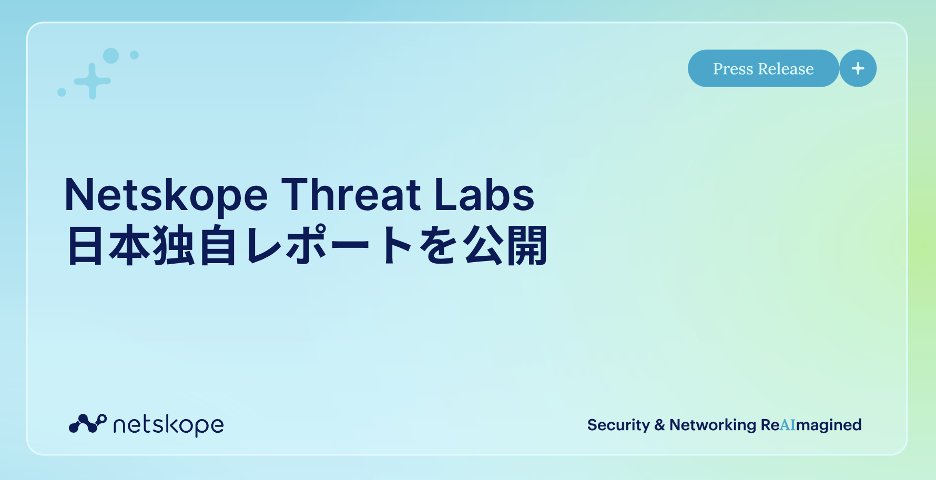 Press Release +

Netskope Threat Labs
日本独自レポートを公開

netskope

Security & Networking ReAImagined